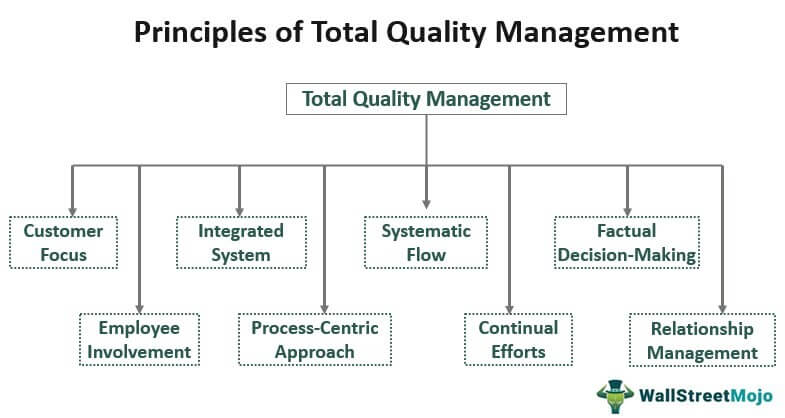 Principles of Total Quality Management

Total Quality Management

Customer Focus

Employee Involvement

Integrated System

Process-Centric Approach

Systematic Flow

Continual Efforts

Factual Decision-Making

Relationship Management

WallStreetMojo